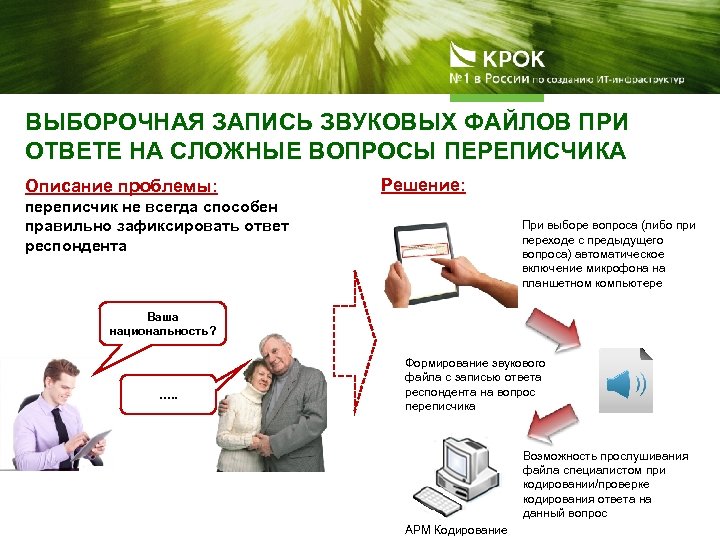 КРОК
№1 в России по созданию ИТ-инфраструктур

ВЫБОРОЧНАЯ ЗАПИСЬ ЗВУКОВЫХ ФАЙЛОВ ПРИ ОТВЕТЕ НА СЛОЖНЫЕ ВОПРОСЫ ПЕРЕПИСЧИКА

Описание проблемы:
переписчик не всегда способен правильно зафиксировать ответ респондента

Ваша национальность?

.....

Решение:

При выборе вопроса (либо при переходе с предыдущего вопроса) автоматическое включение микрофона на планшетном компьютере

Формирование звукового файла с записью ответа респондента на вопрос переписчика

Возможность прослушивания файла специалистом при кодировании/проверке кодирования ответа на данный вопрос

АРМ Кодирование